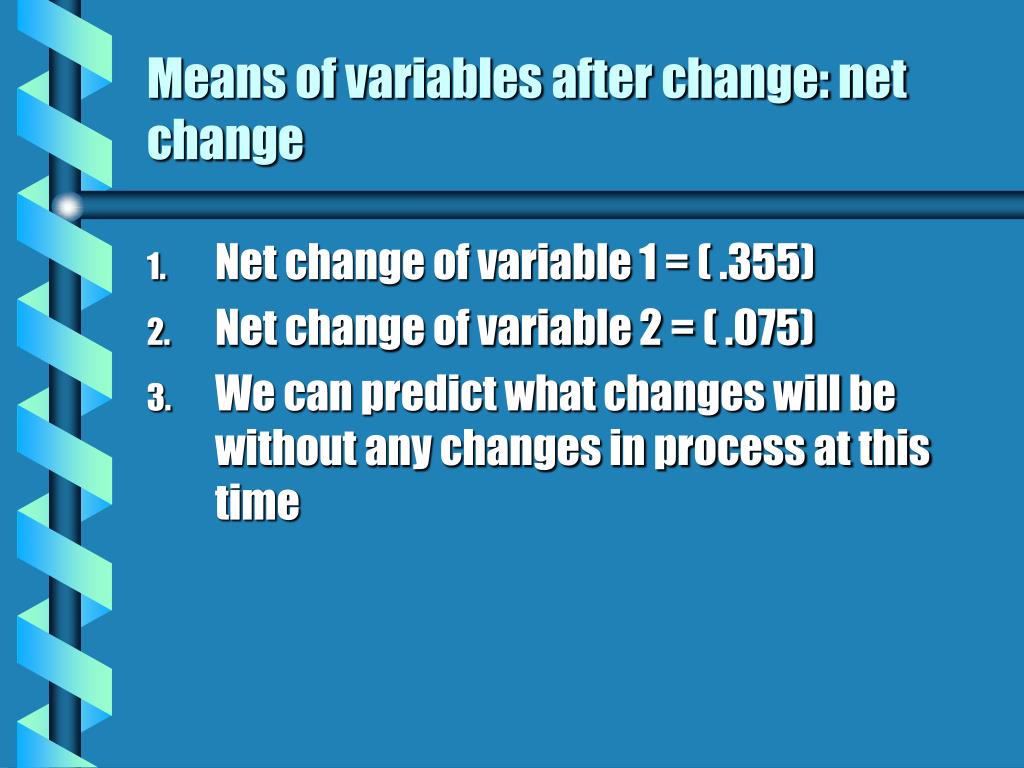 Means of variables after change: net change

1. Net change of variable 1 = ( .355)
2. Net change of variable 2 = ( .075)
3. We can predict what changes will be without any changes in process at this time